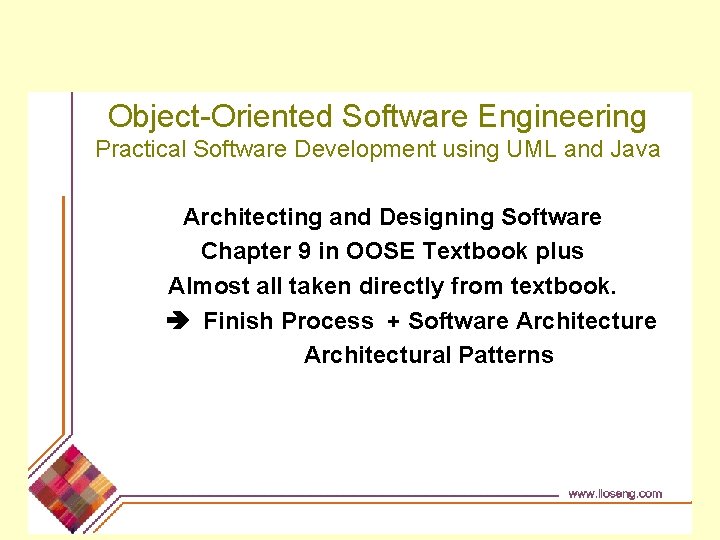 Object-Oriented Software Engineering
Practical Software Development using UML and Java

Architecting and Designing Software
Chapter 9 in OOSE Textbook plus
Almost all taken directly from textbook.
➔ Finish Process + Software Architecture
Architectural Patterns

www.lloseng.com